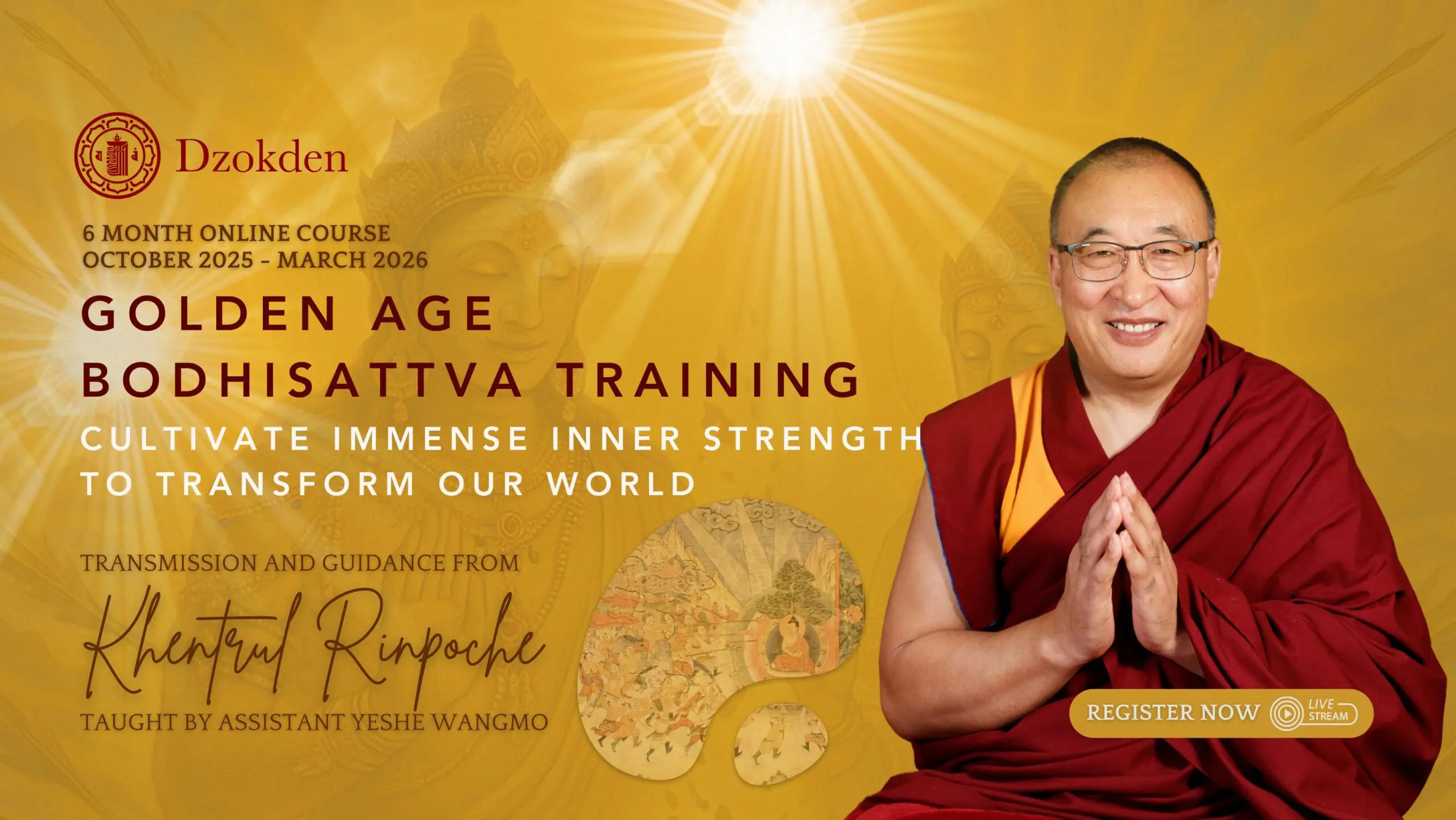 Dzokden

6 MONTH ONLINE COURSE
OCTOBER 2025 - MARCH 2026

GOLDEN AGE
BODHISATTVA TRAINING

CULTIVATE IMMENSE INNER STRENGTH
TO TRANSFORM OUR WORLD

TRANSMISSION AND GUIDANCE FROM

Khentrul Rinpoche

TAUGHT BY ASSISTANT YESHE WANGMO

REGISTER NOW LIVE STREAM